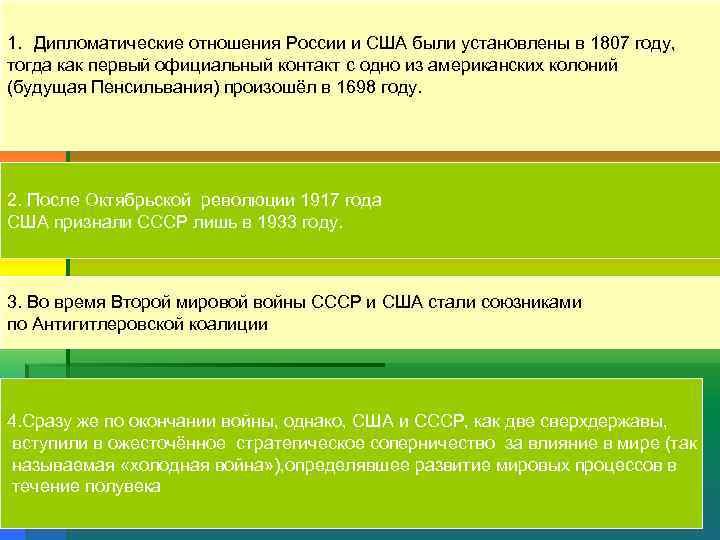 1. Дипломатические отношения России и США были установлены в 1807 году, тогда как первый официальный контакт с одно из американских колоний (будущая Пенсильвания) произошёл в 1698 году.

2. После Октябрьской революции 1917 года США признали СССР лишь в 1933 году.

3. Во время Второй мировой войны СССР и США стали союзниками по Антигитлеровской коалиции

4.Сразу же по окончании войны, однако, США и СССР, как две сверхдержавы, вступили в ожесточённое стратегическое соперничество за влияние в мире (так называемая «холодная война»),определявшее развитие мировых процессов в течение полувека